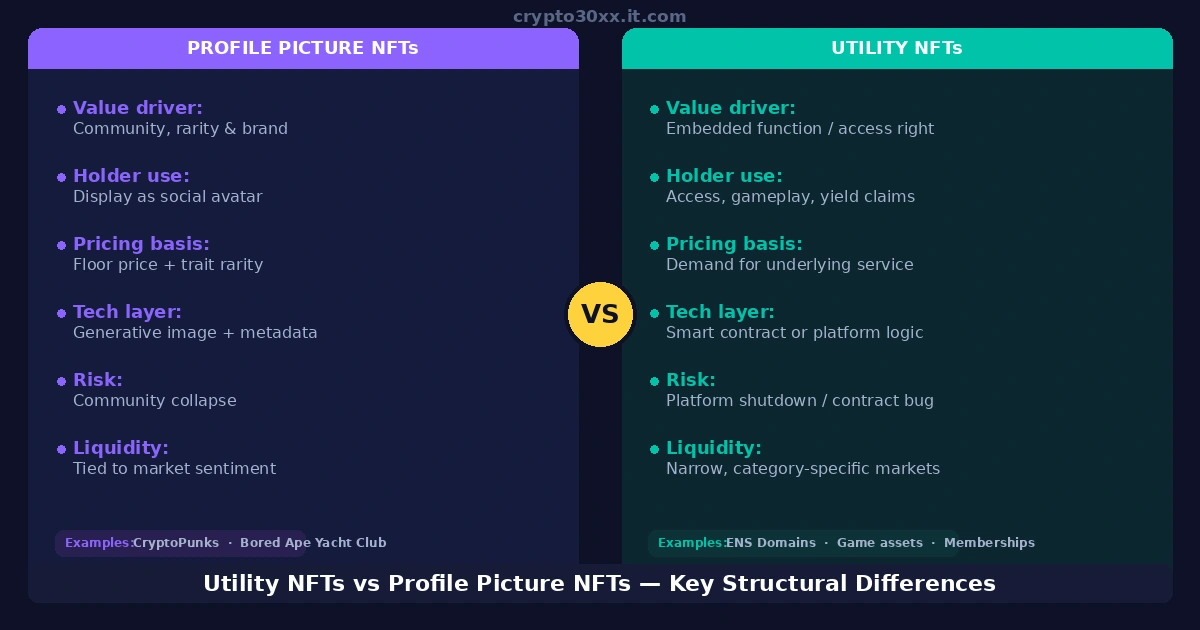 crypto30xx.it.com

PROFILE PICTURE NFTs

Value driver:
Community, rarity & brand

Holder use:
Display as social avatar

Pricing basis:
Floor price + trait rarity

Tech layer:
Generative image + metadata

Risk:
Community collapse

Liquidity:
Tied to market sentiment

Examples: CryptoPunks · Bored Ape Yacht Club

VS

UTILITY NFTs

Value driver:
Embedded function / access right

Holder use:
Access, gameplay, yield claims

Pricing basis:
Demand for underlying service

Tech layer:
Smart contract or platform logic

Risk:
Platform shutdown / contract bug

Liquidity:
Narrow, category-specific markets

Examples: ENS Domains · Game assets · Memberships

Utility NFTs vs Profile Picture NFTs — Key Structural Differences